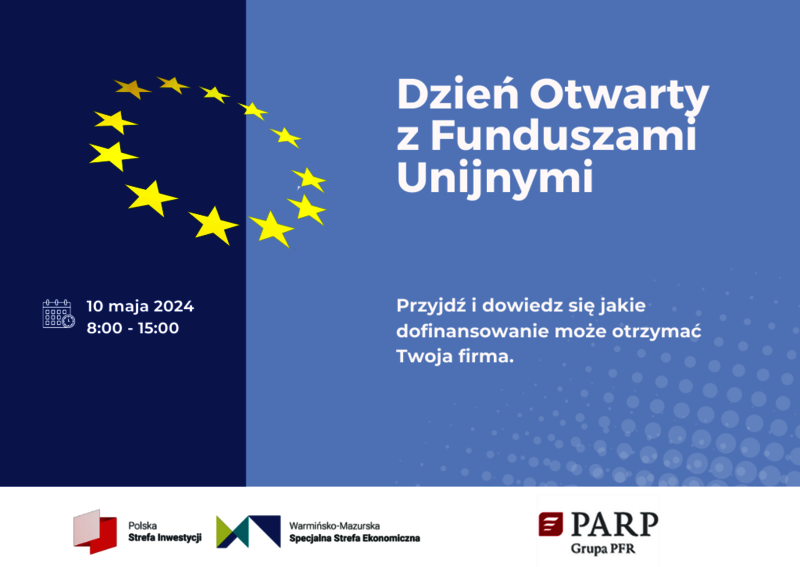 Dzień Otwarty z Funduszami Unijnymi

10 maja 2024
8:00 - 15:00

Przyjdź i dowiedz się jakie dofinansowanie może otrzymać Twoja firma.

Polska
Strefa Inwestycji

Warmińsko-Mazurska
Specjalna Strefa Ekonomiczna

PARP
Grupa PFR